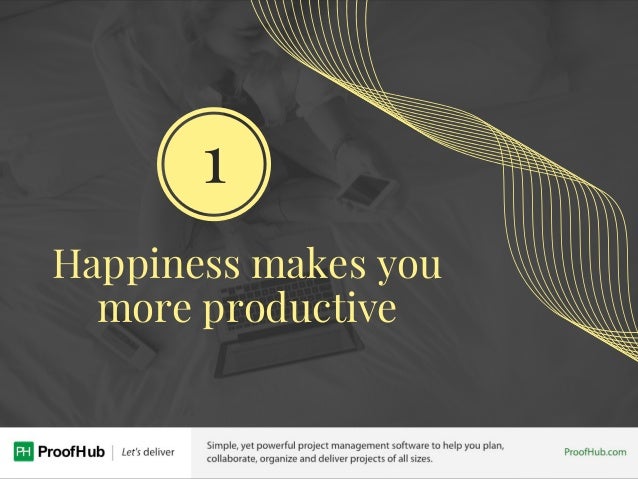 1

Happiness makes you more productive

PH ProofHub | Let's deliver

Simple, yet powerful project management software to help you plan, collaborate, organize and deliver projects of all sizes.

ProofHub.com